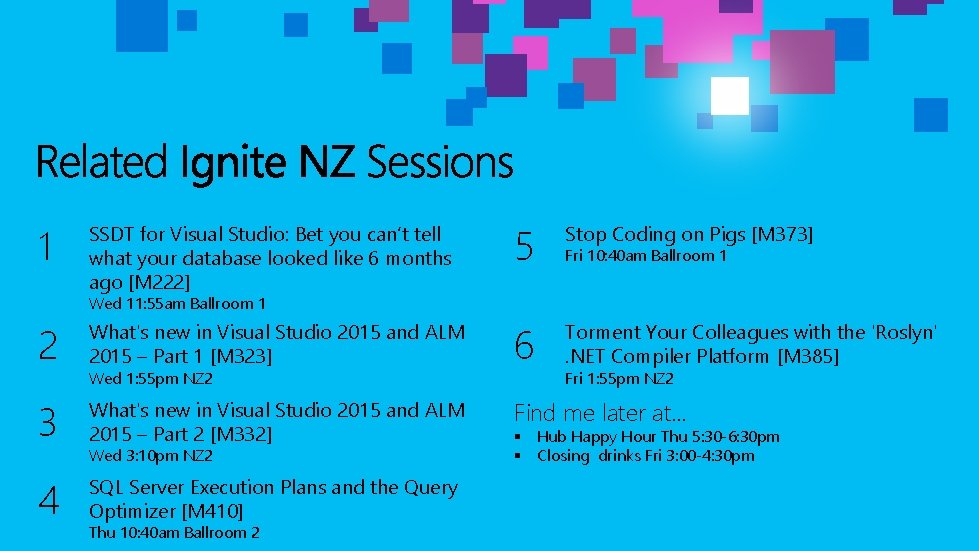 Related Ignite NZ Sessions

1
SSDT for Visual Studio: Bet you can't tell what your database looked like 6 months ago [M222]
Wed 11:55am Ballroom 1

2
What's new in Visual Studio 2015 and ALM 2015 – Part 1 [M323]
Wed 1:55pm NZ2

3
What's new in Visual Studio 2015 and ALM 2015 – Part 2 [M332]
Wed 3:10pm NZ2

4
SQL Server Execution Plans and the Query Optimizer [M410]
Thu 10:40am Ballroom 2

5
Stop Coding on Pigs [M373]
Fri 10:40am Ballroom 1

6
Torment Your Colleagues with the 'Roslyn' .NET Compiler Platform [M385]
Fri 1:55pm NZ2

Find me later at…
▪ Hub Happy Hour Thu 5:30-6:30pm
▪ Closing drinks Fri 3:00-4:30pm